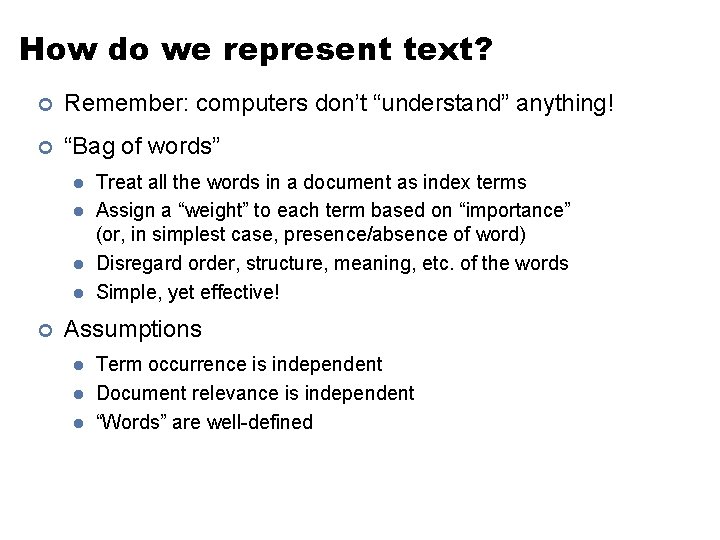 How do we represent text?

Remember: computers don’t “understand” anything!

“Bag of words”

Treat all the words in a document as index terms

Assign a “weight” to each term based on “importance” (or, in simplest case, presence/absence of word)

Disregard order, structure, meaning, etc. of the words

Simple, yet effective!

Assumptions

Term occurrence is independent

Document relevance is independent

“Words” are well-defined